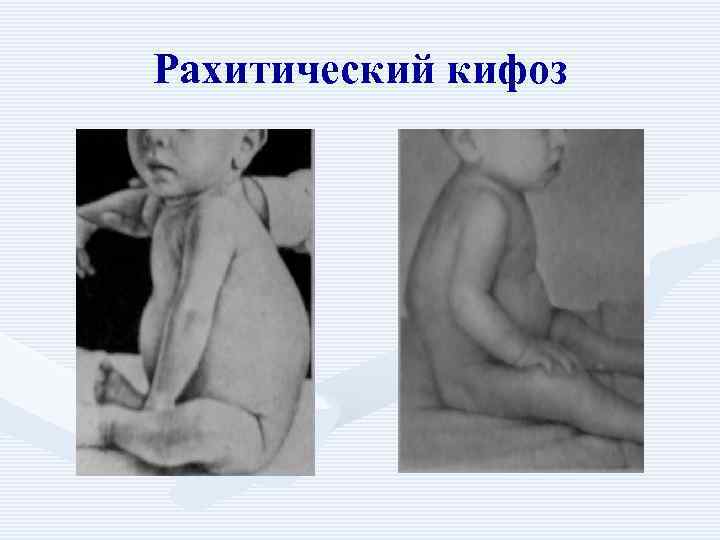 Рахитический кифоз